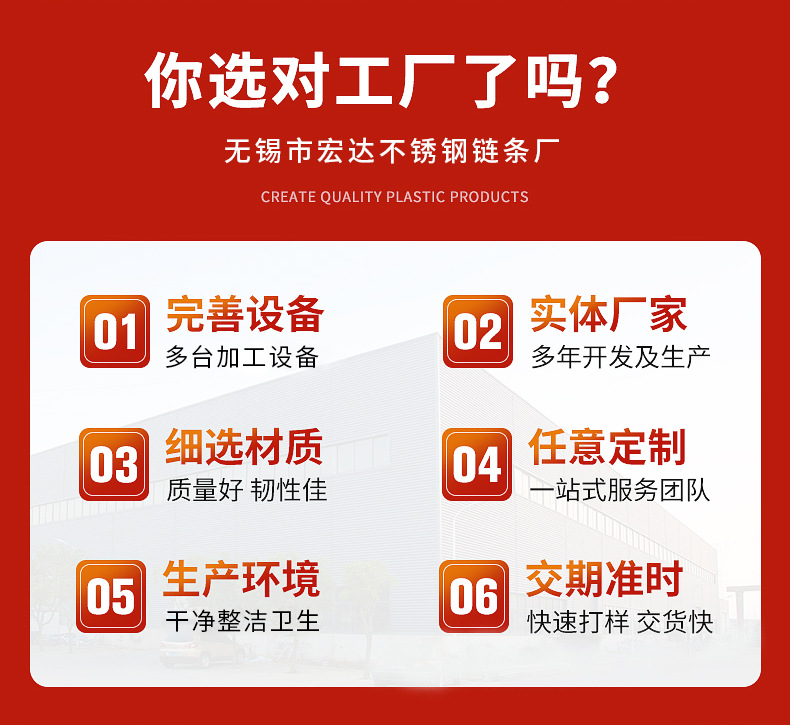 你选对工厂了吗？

无锡市宏达不锈钢链条厂

CREATE QUALITY PLASTIC PRODUCTS

01 完善设备
多台加工设备

02 实体厂家
多年开发及生产

03 细选材质
质量好 韧性佳

04 任意定制
一站式服务团队

05 生产环境
干净整洁卫生

06 交期准时
快速打样 交货快